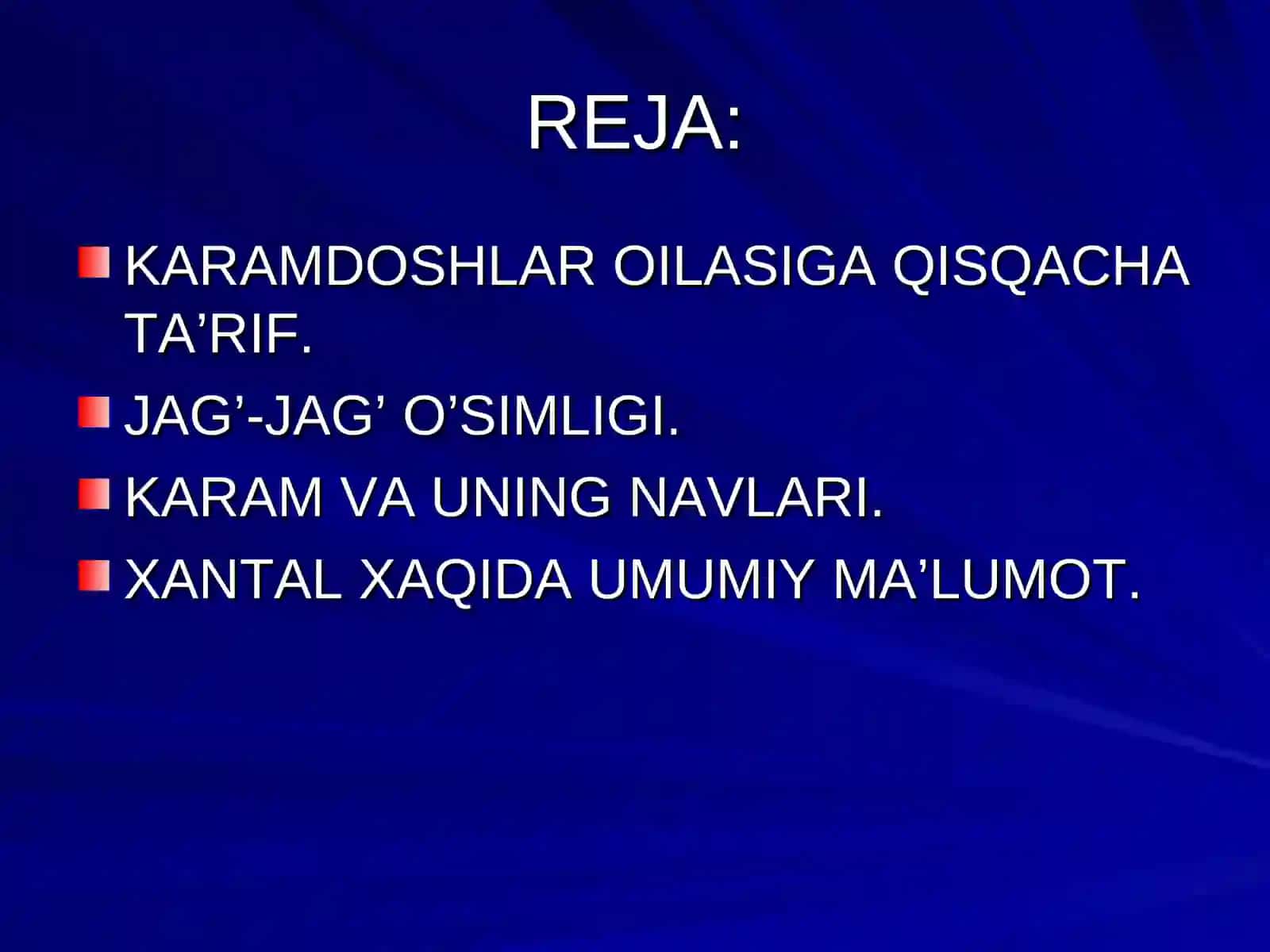 REJA:

KARAMDOSHLAR OILASIGA QISQACHA TA’RIF.

JAG’-JAG’ O’SIMLIGI.

KARAM VA UNING NAVLARI.

XANTAL XAQIDA UMUMIY MA’LUMOT.